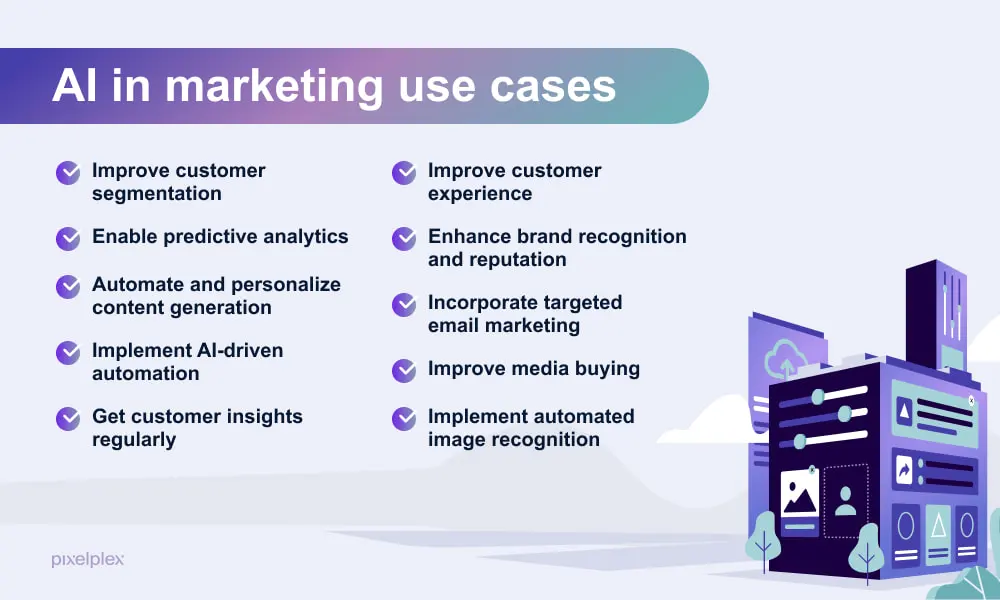 AI in marketing use cases

Improve customer segmentation

Enable predictive analytics

Automate and personalize content generation

Implement AI-driven automation

Get customer insights regularly

Improve customer experience

Enhance brand recognition and reputation

Incorporate targeted email marketing

Improve media buying

Implement automated image recognition

pixelplex